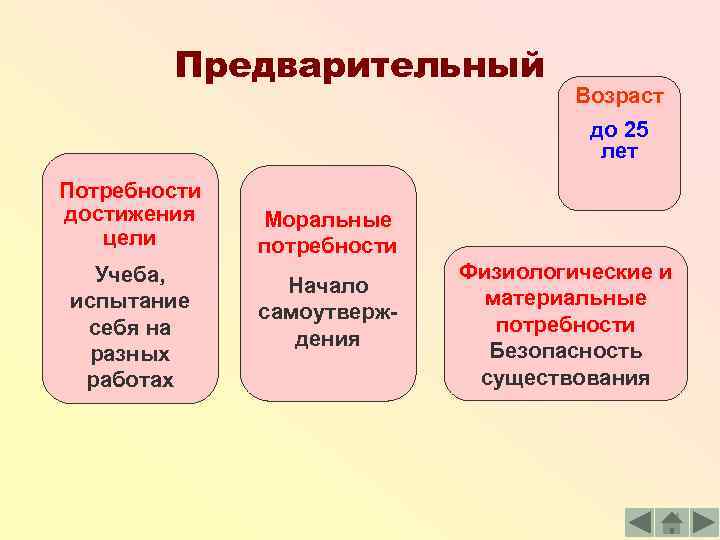 Предварительный

Возраст

до 25 лет

Потребности достижения цели

Учеба, испытание себя на разных работах

Моральные потребности

Начало самоутверждения

Физиологические и материальные потребности

Безопасность существования